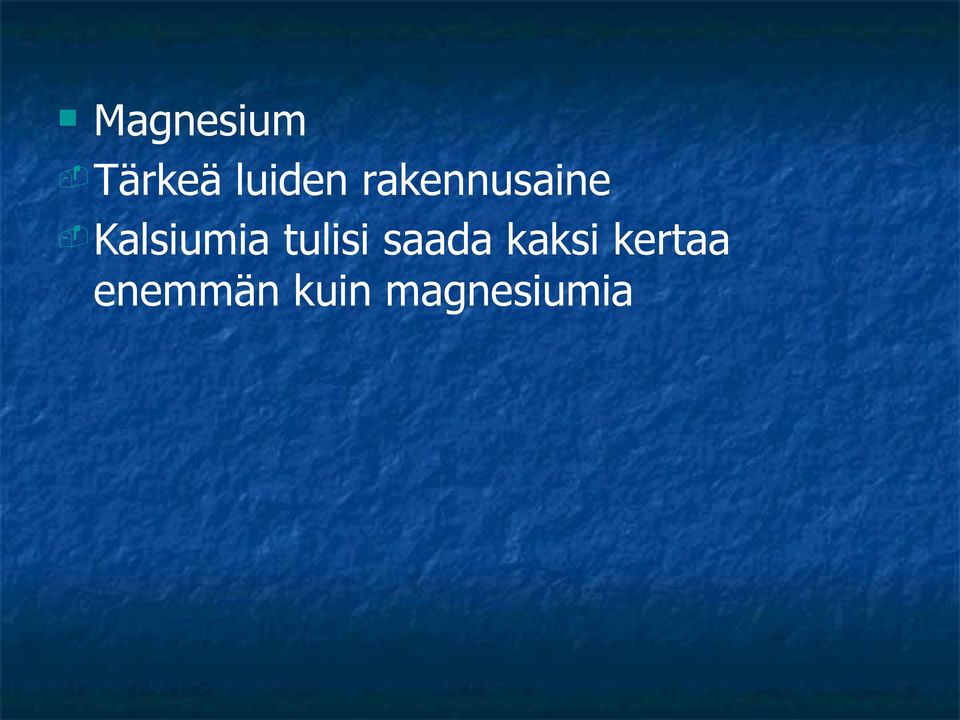 Magnesium

Tärkeä luiden rakennusaine

Kalsiumia tulisi saada kaksi kertaa enemmän kuin magnesiumia